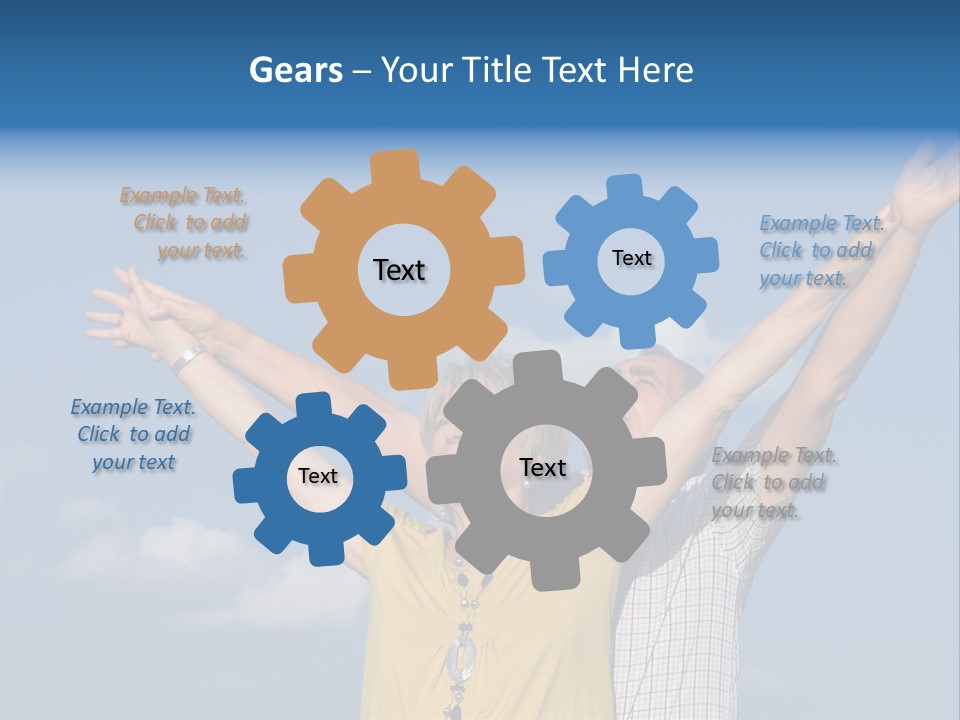 Gears – Your Title Text Here

Example Text. Click to add your text.

Text

Text

Example Text. Click to add your text.

Example Text. Click to add your text

Text

Text

Example Text. Click to add your text.